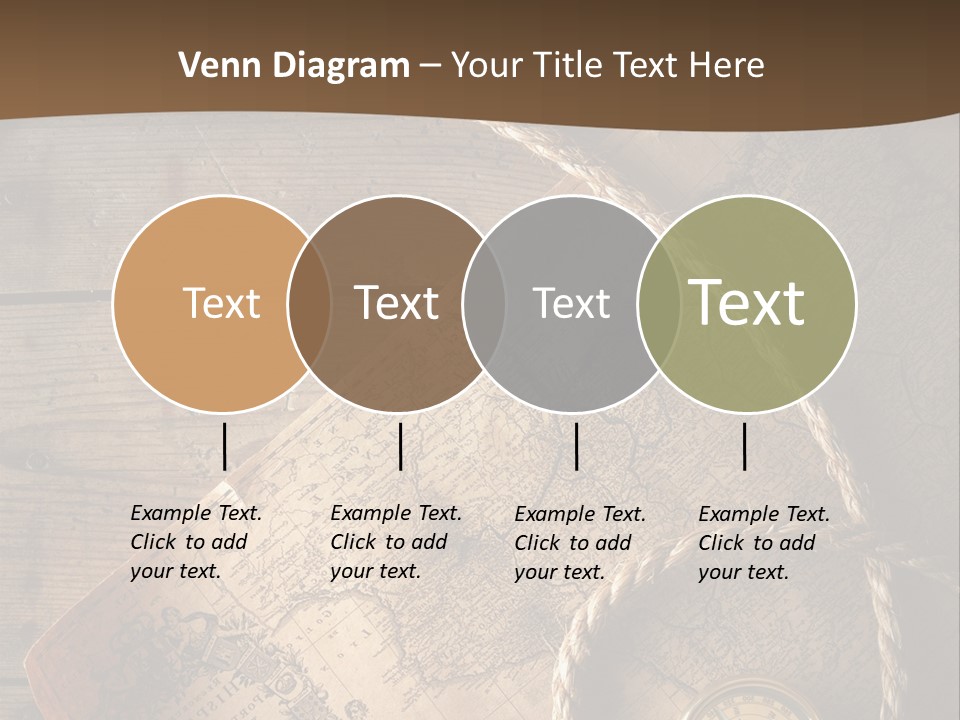 Venn Diagram – Your Title Text Here

Text

Text

Text

Text

Example Text. Click to add your text.

Example Text. Click to add your text.

Example Text. Click to add your text.

Example Text. Click to add your text.